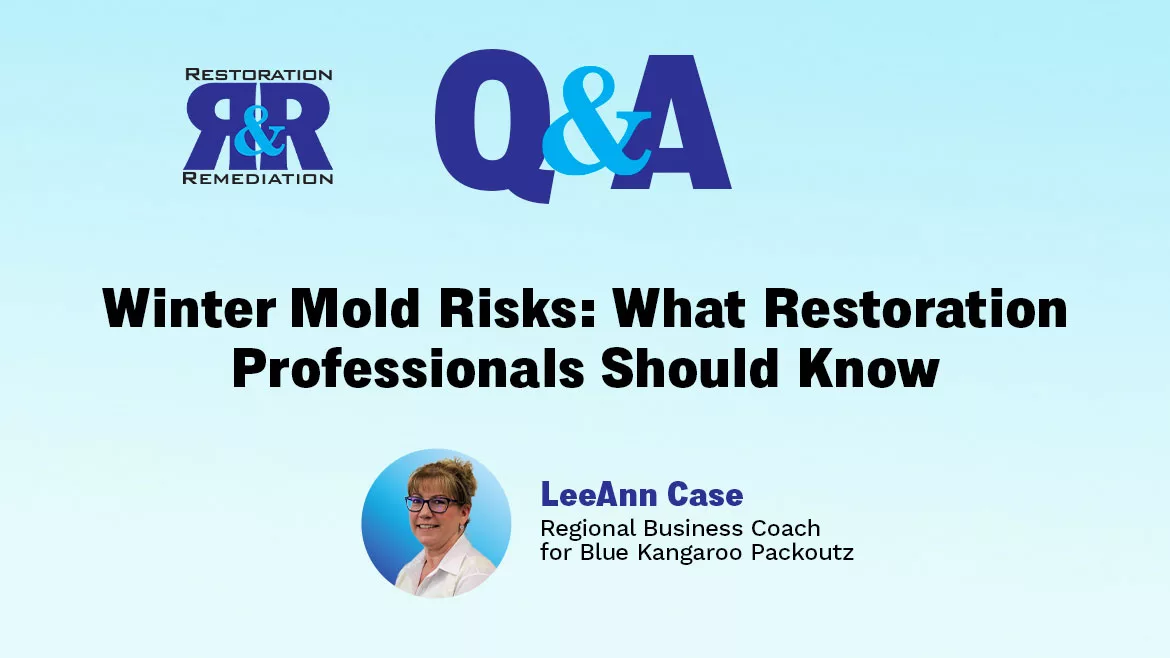 RESTORATION
R&R
REMEDIATION

Q&A

Winter Mold Risks: What Restoration Professionals Should Know

LeeAnn Case
Regional Business Coach for Blue Kangaroo Packoutz